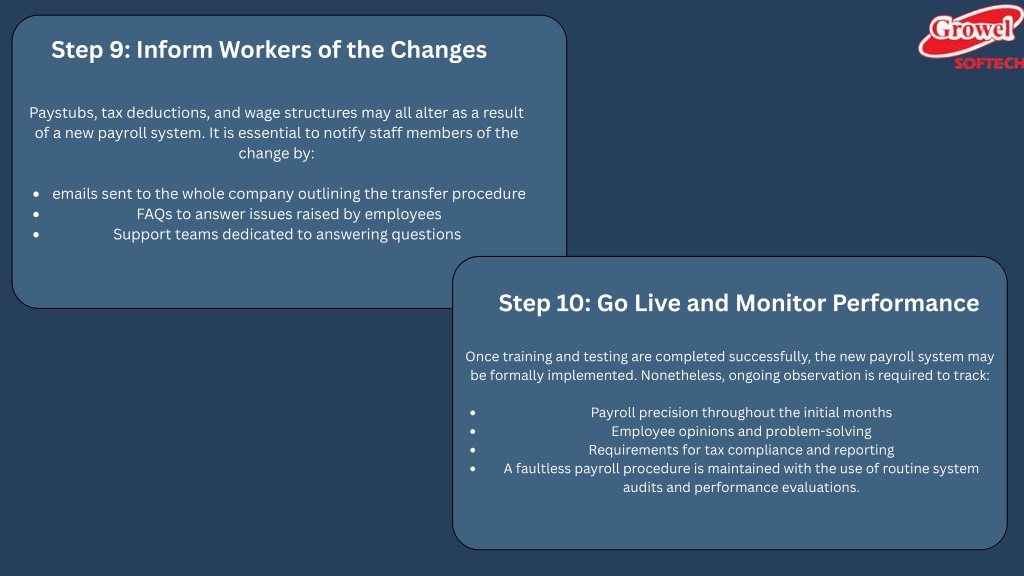 Growel
SOFTECH

Step 9: Inform Workers of the Changes

Paystubs, tax deductions, and wage structures may all alter as a result of a new payroll system. It is essential to notify staff members of the change by:

- emails sent to the whole company outlining the transfer procedure
- FAQs to answer issues raised by employees
- Support teams dedicated to answering questions

Step 10: Go Live and Monitor Performance

Once training and testing are completed successfully, the new payroll system may be formally implemented. Nonetheless, ongoing observation is required to track:

- Payroll precision throughout the initial months
- Employee opinions and problem-solving
- Requirements for tax compliance and reporting
- A faultless payroll procedure is maintained with the use of routine system audits and performance evaluations.